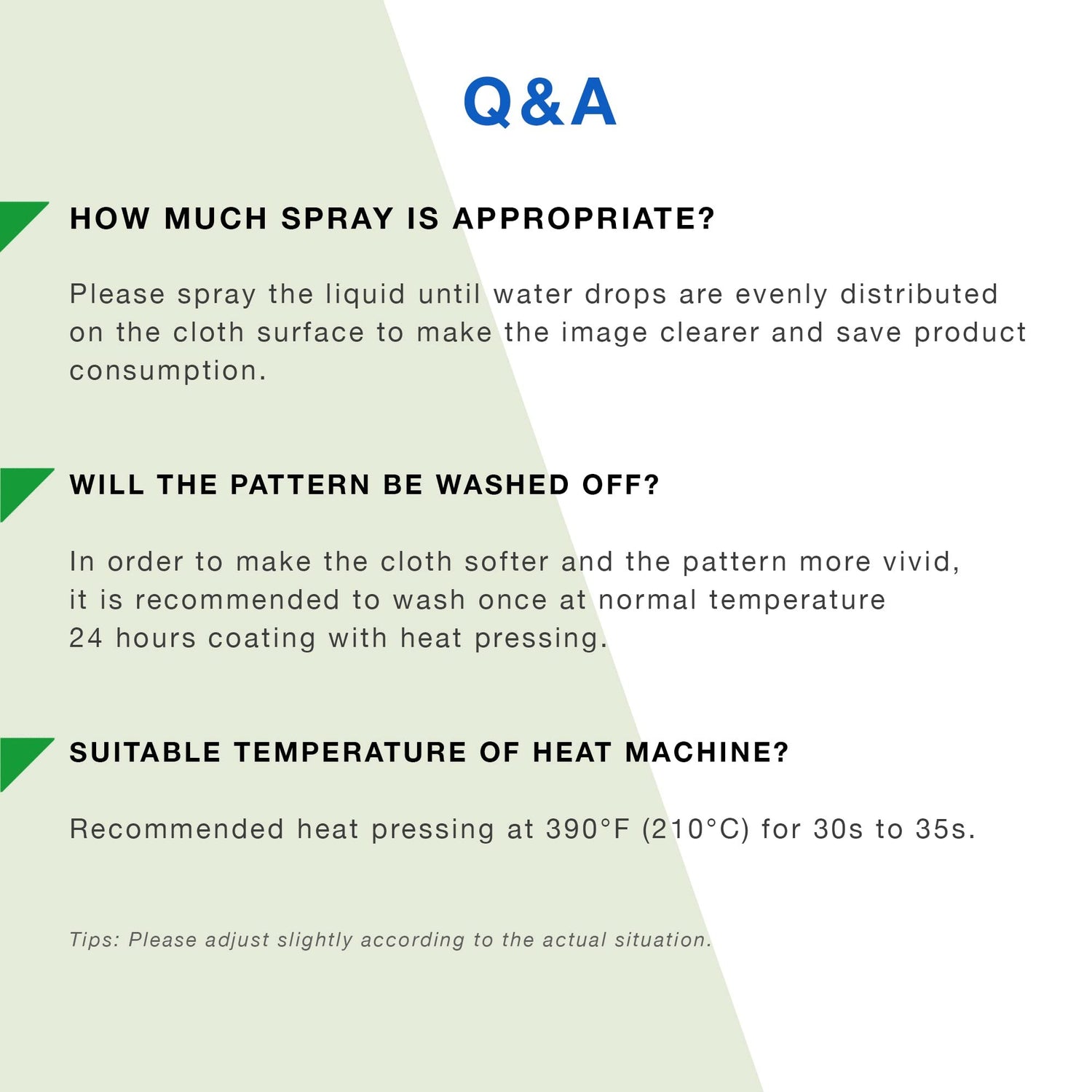 Q&A

HOW MUCH SPRAY IS APPROPRIATE?

Please spray the liquid until water drops are evenly distributed on the cloth surface to make the image clearer and save product consumption.

WILL THE PATTERN BE WASHED OFF?

In order to make the cloth softer and the pattern more vivid, it is recommended to wash once at normal temperature 24 hours coating with heat pressing.

SUITABLE TEMPERATURE OF HEAT MACHINE?

Recommended heat pressing at 390°F (210°C) for 30s to 35s.

Tips: Please adjust slightly according to the actual situation.